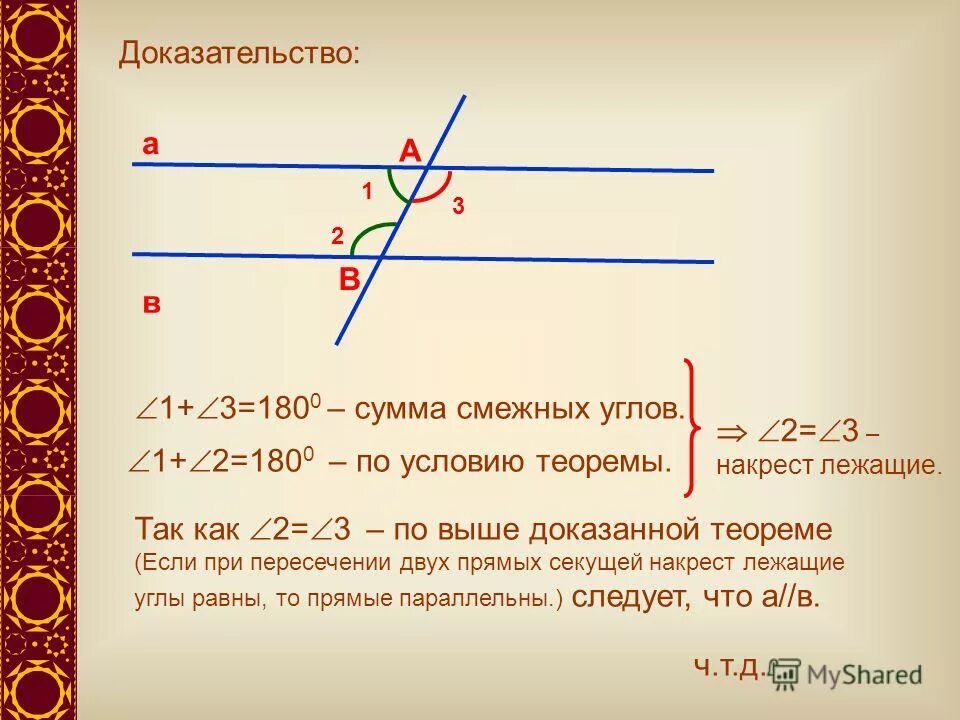 Доказательство:

а

А

1

3

2

В

в

$\angle 1+\angle 3=180^0$ – сумма смежных углов.

$\angle 1+\angle 2=180^0$ – по условию теоремы.

$\Rightarrow \angle 2=\angle 3$ – накрест лежащие.

Так как $\angle 2=\angle 3$ – по выше доказанной теореме (Если при пересечении двух прямых секущей накрест лежащие углы равны, то прямые параллельны.) следует, что а//в.

ч.т.д.

MyShared